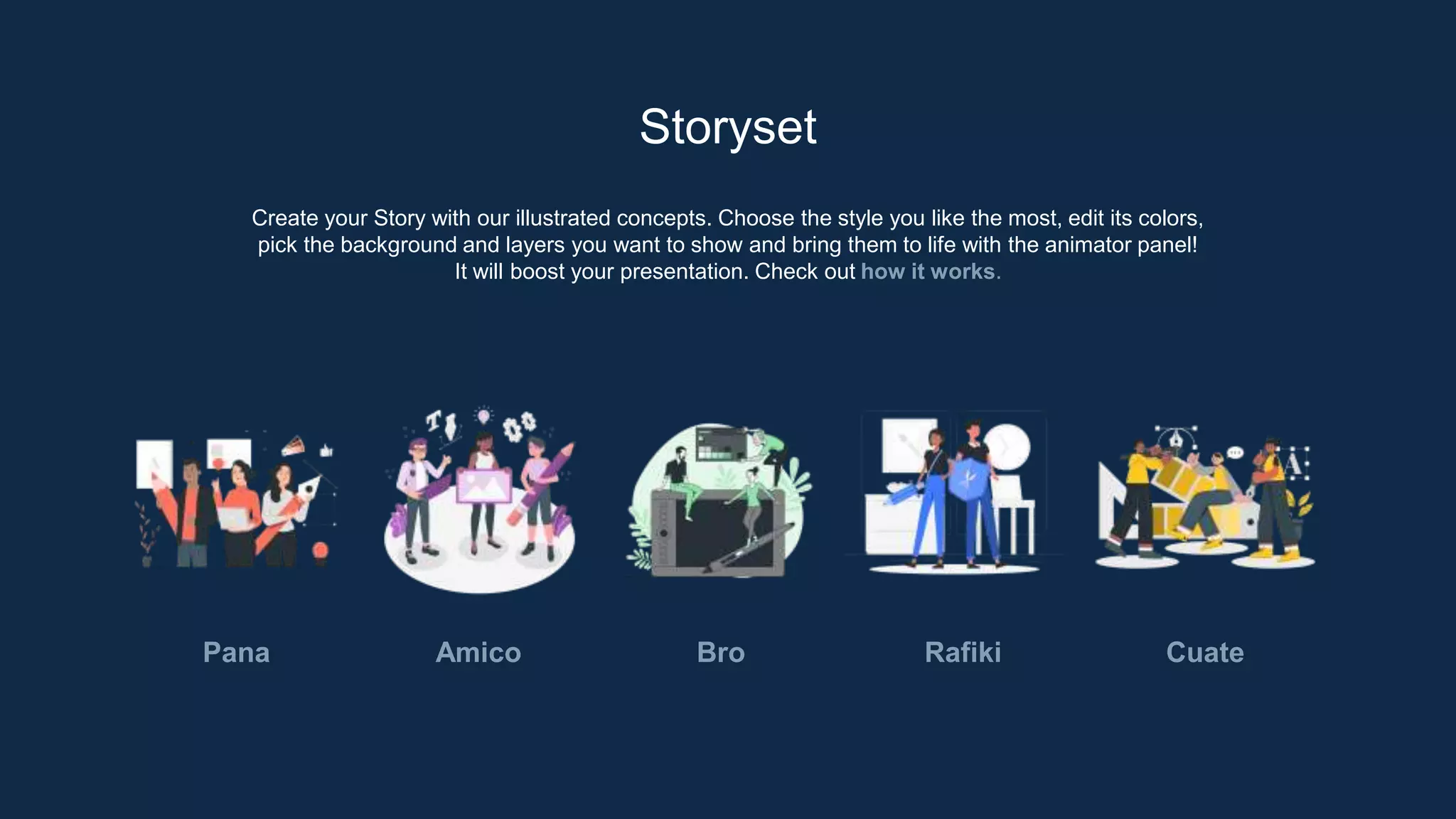 Storyset

Create your Story with our illustrated concepts. Choose the style you like the most, edit its colors, pick the background and layers you want to show and bring them to life with the animator panel! It will boost your presentation. Check out how it works.

Pana

Amico

Bro

Rafiki

Cuate